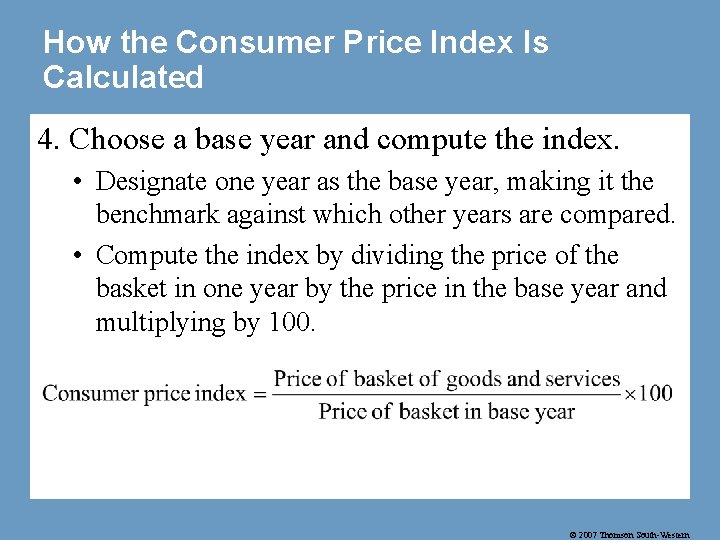 How the Consumer Price Index Is Calculated

4. Choose a base year and compute the index.

• Designate one year as the base year, making it the benchmark against which other years are compared.

• Compute the index by dividing the price of the basket in one year by the price in the base year and multiplying by 100.

$\text{Consumer price index} = \frac{\text{Price of basket of goods and services}}{\text{Price of basket in base year}} \times 100$

© 2007 Thomson South-Western